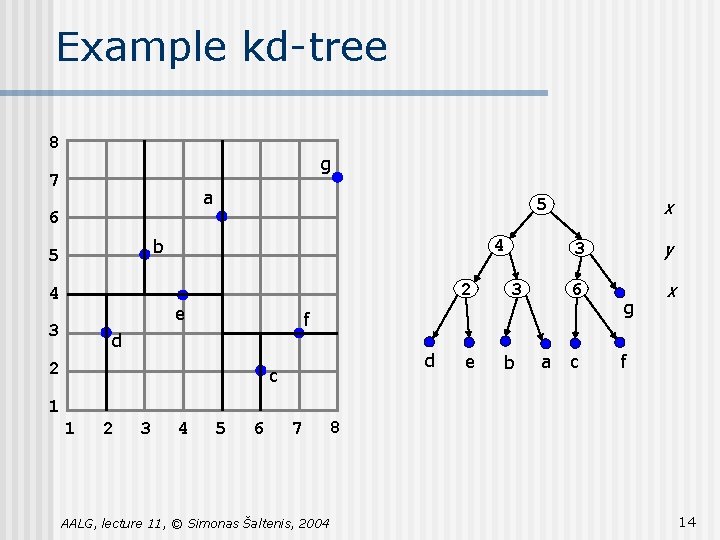 Example kd-tree

8
7
6
5
4
3
2
1
1 2 3 4 5 6 7 8

g
a
b
e
f
d
c

5
4
3
2
3
6
g
d
e
b
a
c
f

x
y
x

AALG, lecture 11, © Simonas Šaltenis, 2004

14